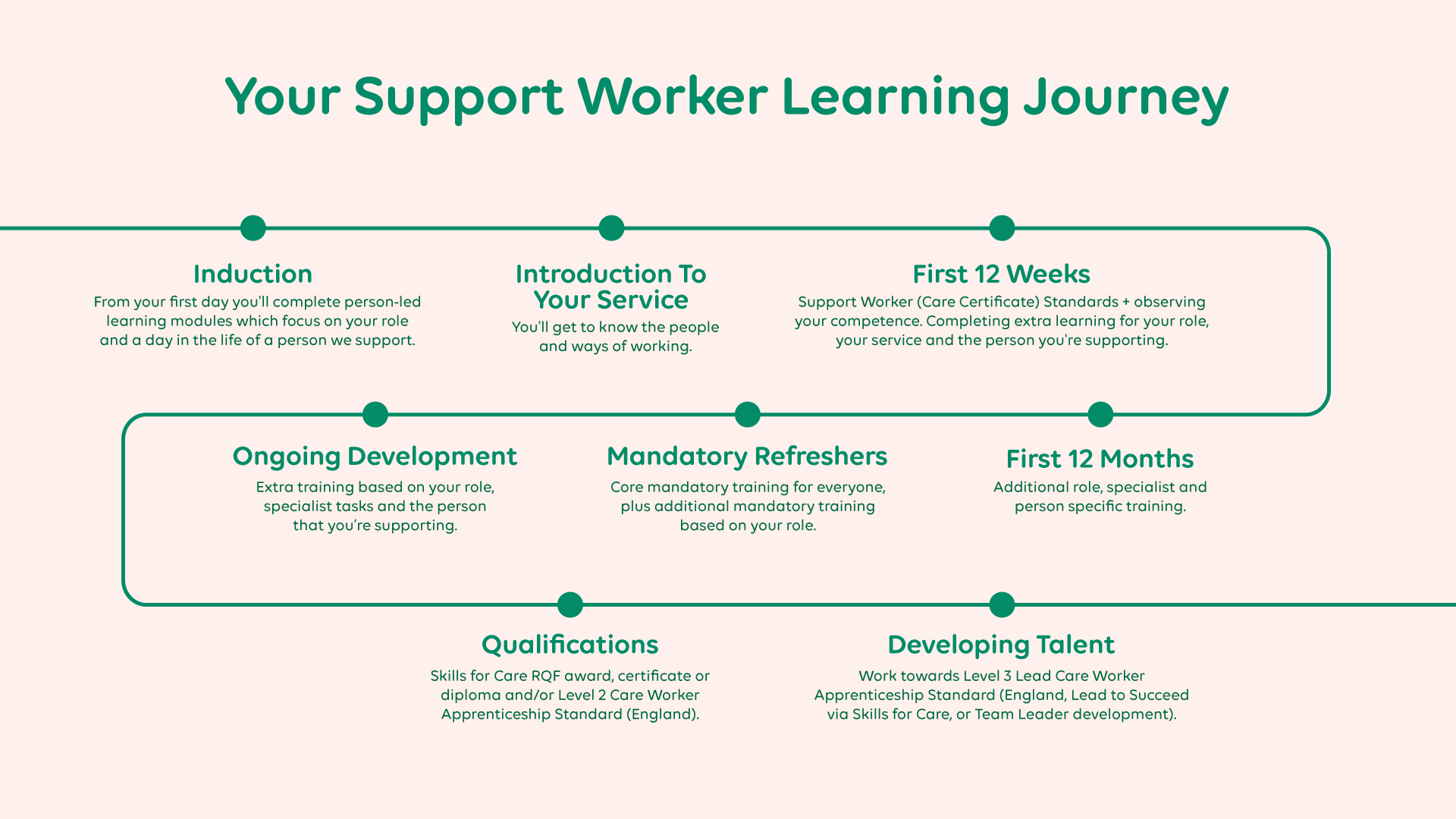 Your Support Worker Learning Journey

Induction
From your first day you'll complete person-led learning modules which focus on your role and a day in the life of a person we support.

Introduction To Your Service
You'll get to know the people and ways of working.

First 12 Weeks
Support Worker (Care Certificate) Standards + observing your competence. Completing extra learning for your role, your service and the person you're supporting.

Ongoing Development
Extra training based on your role, specialist tasks and the person that you're supporting.

Mandatory Refreshers
Core mandatory training for everyone, plus additional mandatory training based on your role.

First 12 Months
Additional role, specialist and person specific training.

Qualifications
Skills for Care RQF award, certificate or diploma and/or Level 2 Care Worker Apprenticeship Standard (England).

Developing Talent
Work towards Level 3 Lead Care Worker Apprenticeship Standard (England, Lead to Succeed via Skills for Care, or Team Leader development).